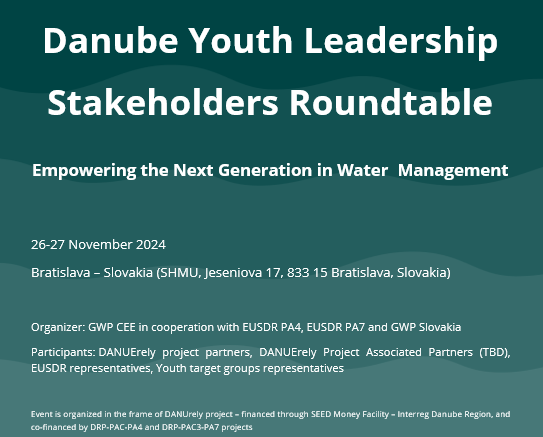 Danube Youth Leadership Stakeholders Roundtable

Empowering the Next Generation in Water Management

26-27 November 2024

Bratislava – Slovakia (SHMU, Jeseniova 17, 833 15 Bratislava, Slovakia)

Organizer: GWP CEE in cooperation with EUSDR PA4, EUSDR PA7 and GWP Slovakia

Participants: DANUErely project partners, DANUErely Project Associated Partners (TBD), EUSDR representatives, Youth target groups representatives

Event is organized in the frame of DANUrely project – financed through SEED Money Facility – Interreg Danube Region, and co-financed by DRP-PAC-PA4 and DRP-PAC3-PA7 projects